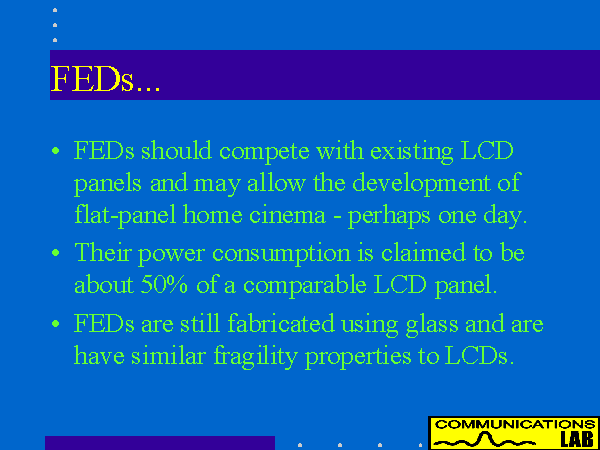 FEDs...

• FEDs should compete with existing LCD panels and may allow the development of flat-panel home cinema - perhaps one day.

• Their power consumption is claimed to be about 50% of a comparable LCD panel.

• FEDs are still fabricated using glass and are have similar fragility properties to LCDs.

COMMUNICATIONS LAB